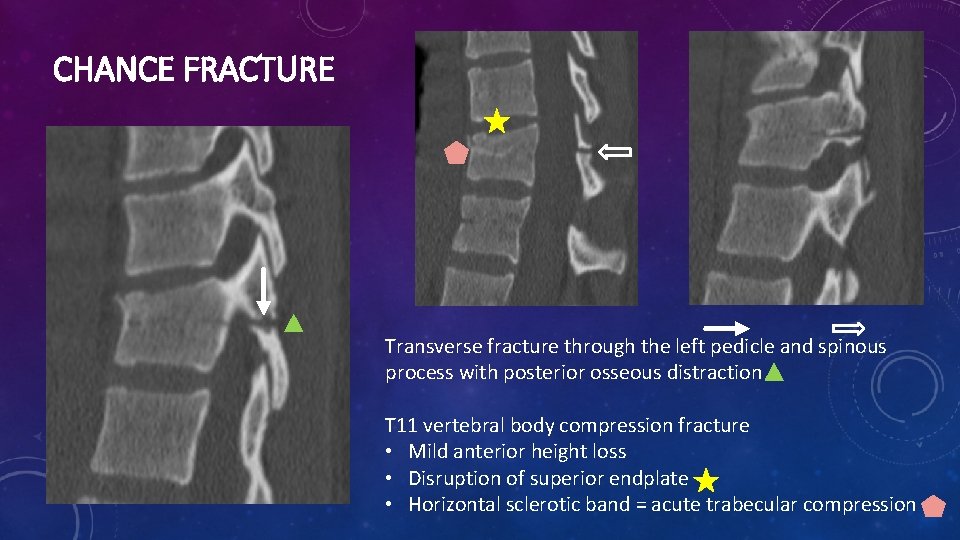 CHANCE FRACTURE

Transverse fracture through the left pedicle and spinous process with posterior osseous distraction

T11 vertebral body compression fracture
• Mild anterior height loss
• Disruption of superior endplate
• Horizontal sclerotic band = acute trabecular compression